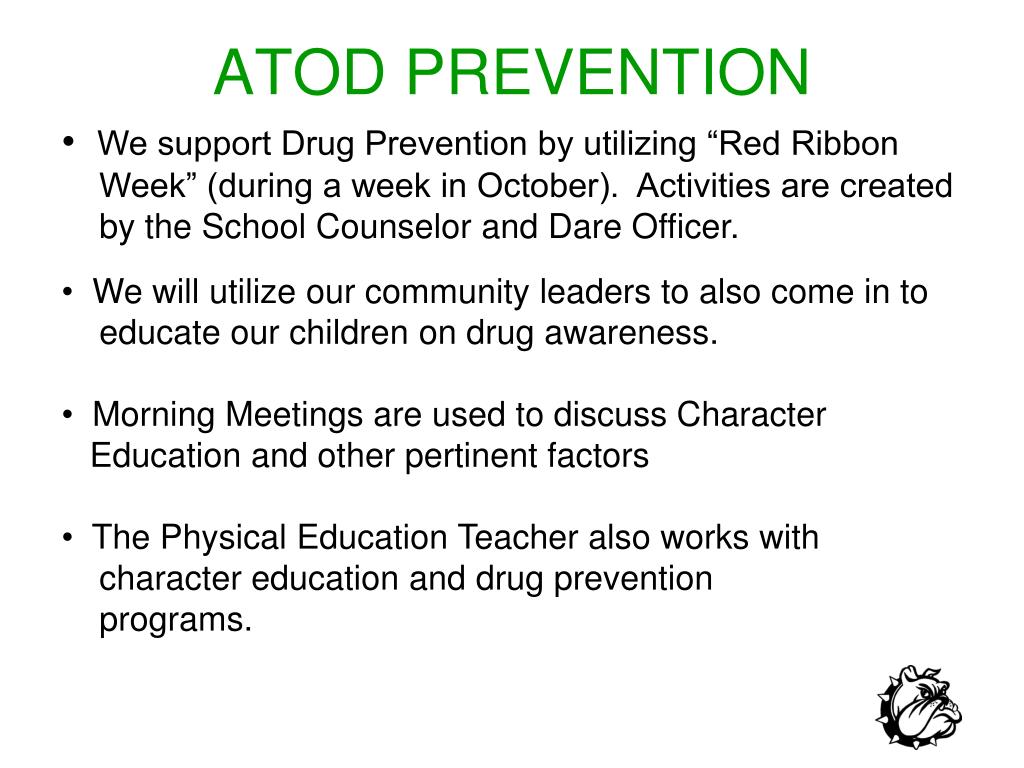 ATOD PREVENTION

• We support Drug Prevention by utilizing “Red Ribbon Week” (during a week in October). Activities are created by the School Counselor and Dare Officer.

• We will utilize our community leaders to also come in to educate our children on drug awareness.

• Morning Meetings are used to discuss Character Education and other pertinent factors

• The Physical Education Teacher also works with character education and drug prevention programs.